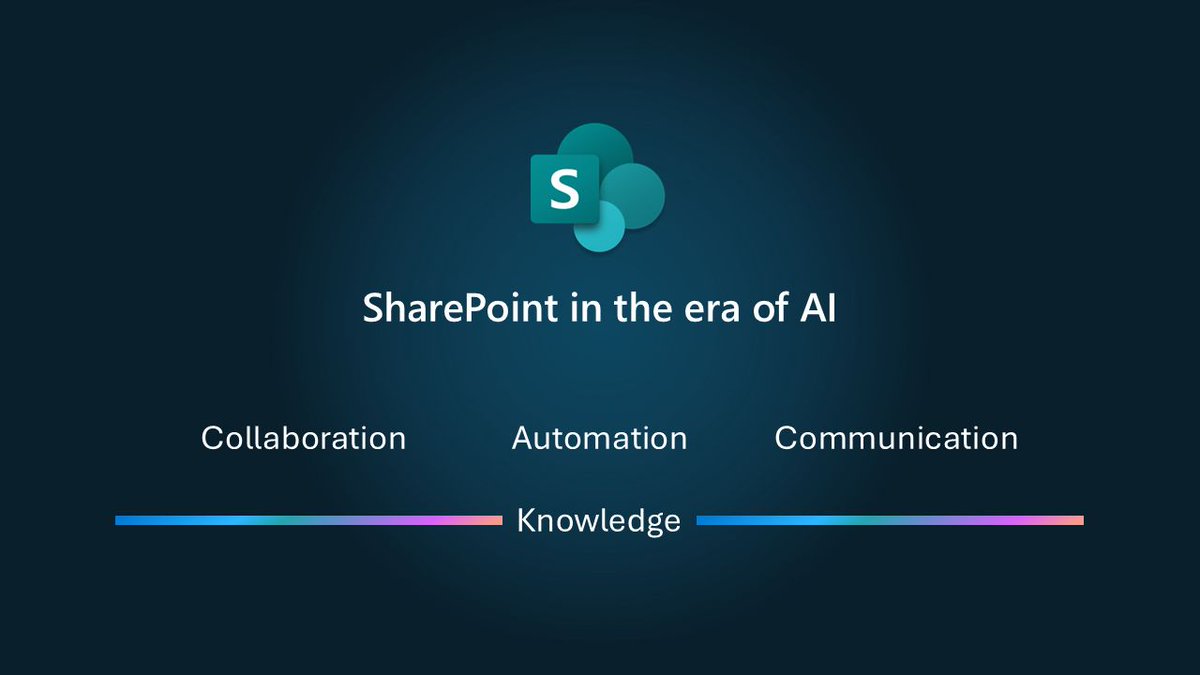 S

SharePoint in the era of AI

Collaboration Automation Communication

Knowledge